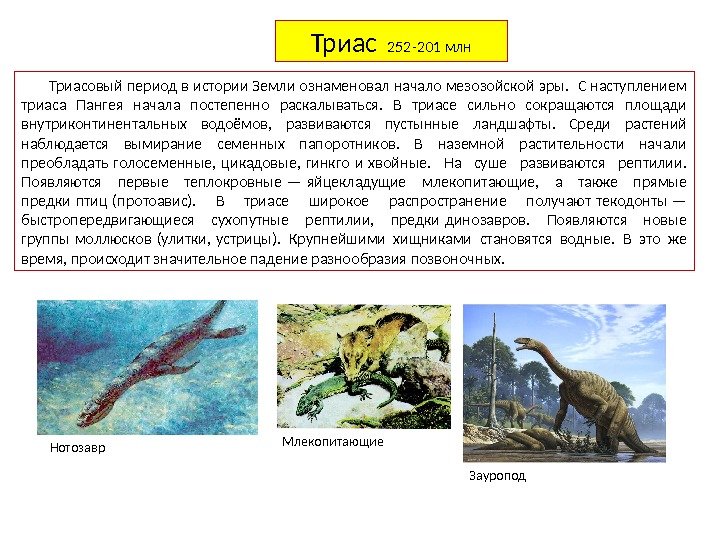 Триас 252-201 млн

Триасовый период в истории Земли ознаменовал начало мезозойской эры. С наступлением триаса Пангея начала постепенно раскалываться. В триасе сильно сокращаются площади внутриконтинентальных водоёмов, развиваются пустынные ландшафты. Среди растений наблюдается вымирание семенных папоротников. В наземной растительности начали преобладать голосеменные, цикадовые, гинкго и хвойные. На суше развиваются рептилии. Появляются первые теплокровные — яйцекладущие млекопитающие, а также прямые предки птиц (протоавис). В триасе широкое распространение получают текодонты — быстропередвигающиеся сухопутные рептилии, предки динозавров. Появляются новые группы моллюсков (улитки, устрицы). Крупнейшими хищниками становятся водные. В это же время, происходит значительное падение разнообразия позвоночных.

Нотозавр

Млекопитающие

Зауропод